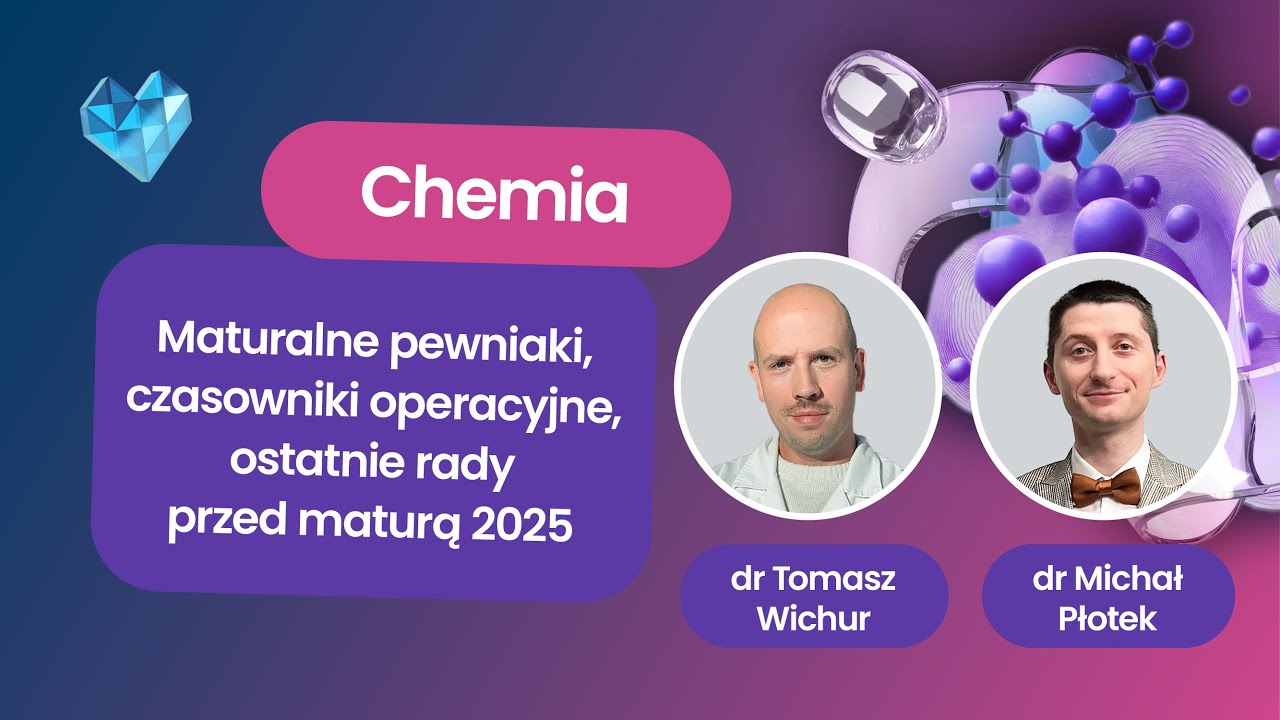 Chemia

Maturalne pewniaki, czasowniki operacyjne, ostatnie rady przed maturą 2025

dr Tomasz Wichur

dr Michał Płotek